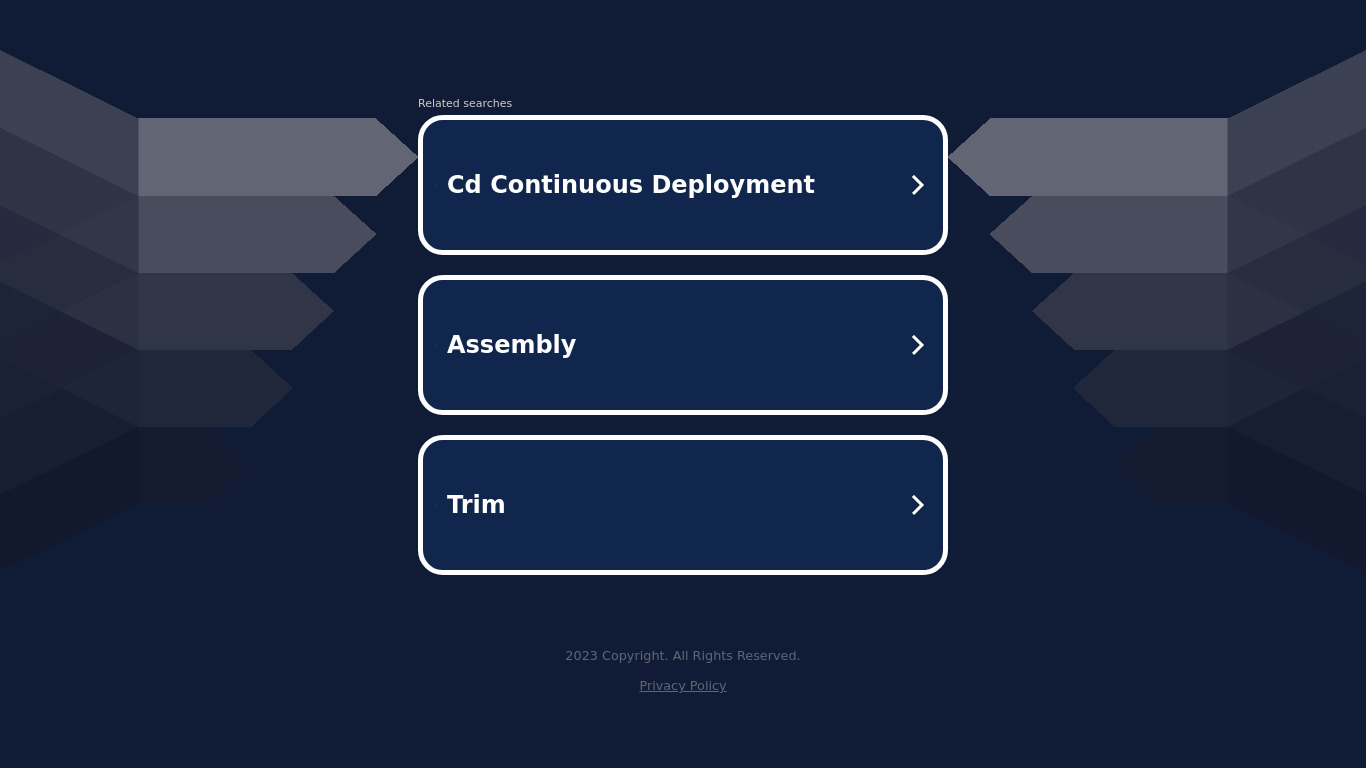 Related searches

Cd Continuous Deployment

Assembly

Trim

2023 Copyright. All Rights Reserved.

Privacy Policy